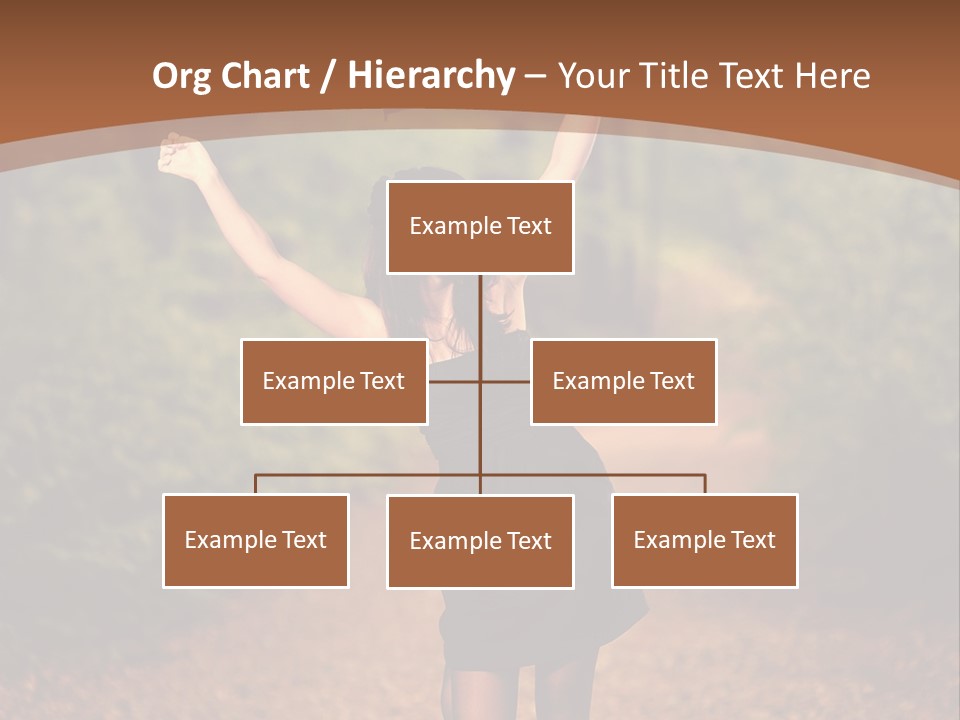 Org Chart / Hierarchy – Your Title Text Here

Example Text

Example Text

Example Text

Example Text

Example Text

Example Text